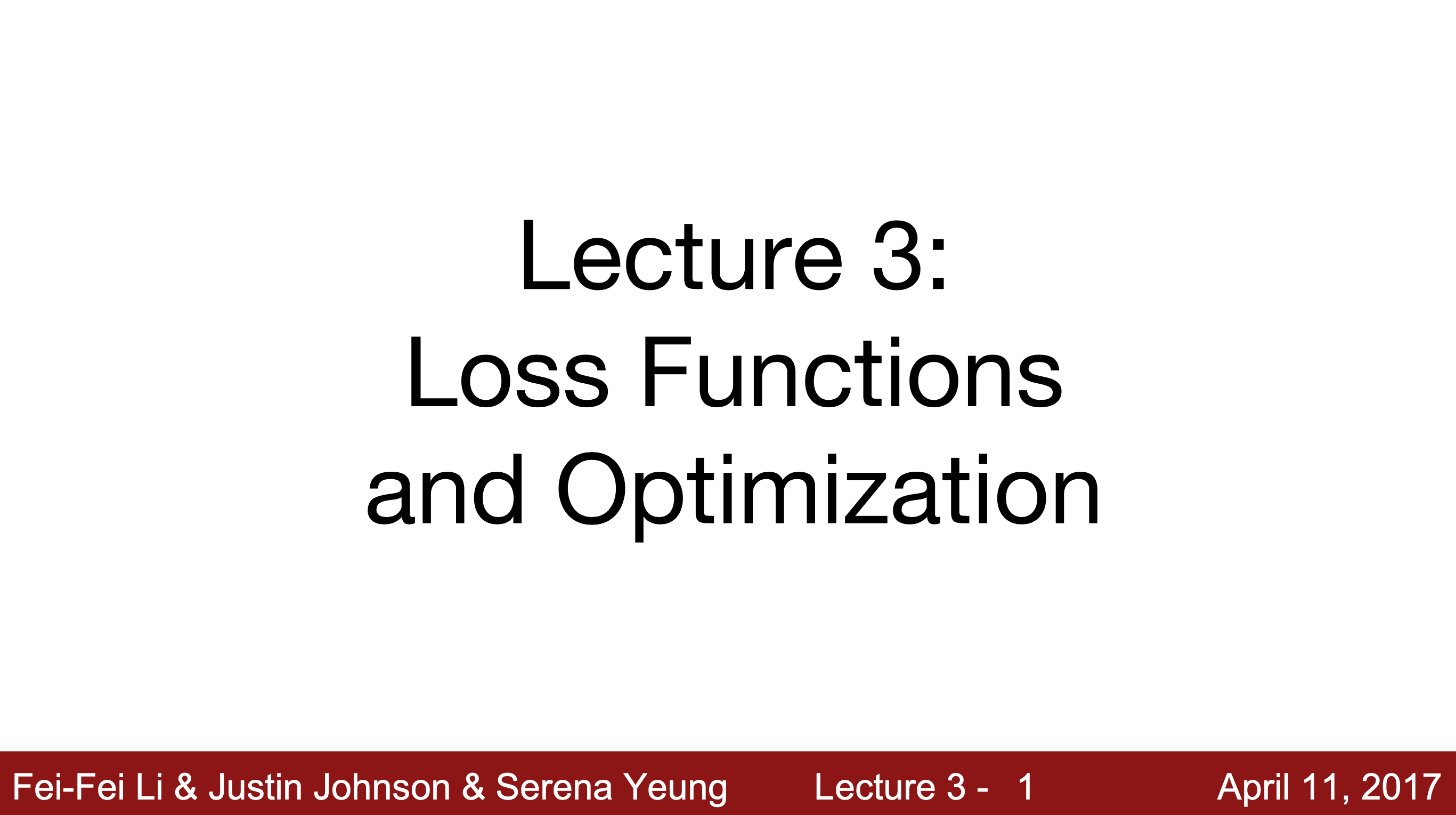 Lecture 3:
Loss Functions
and Optimization

Fei-Fei Li & Justin Johnson & Serena Yeung Lecture 3 - 1 April 11, 2017